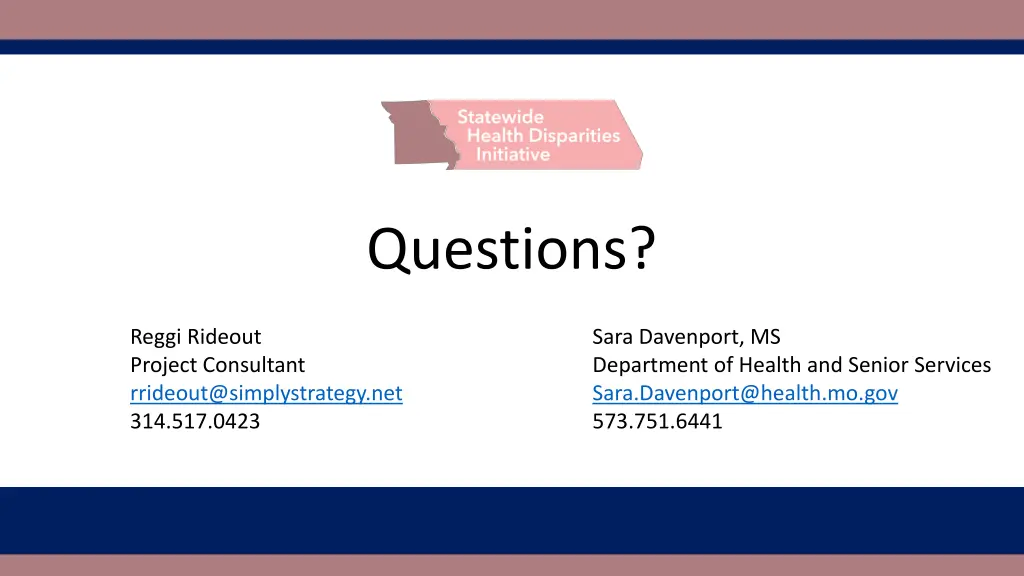 Statewide Health Disparities Initiative

Questions?

Reggi Rideout
Project Consultant
rrideout@simplystrategy.net
314.517.0423

Sara Davenport, MS
Department of Health and Senior Services
Sara.Davenport@health.mo.gov
573.751.6441